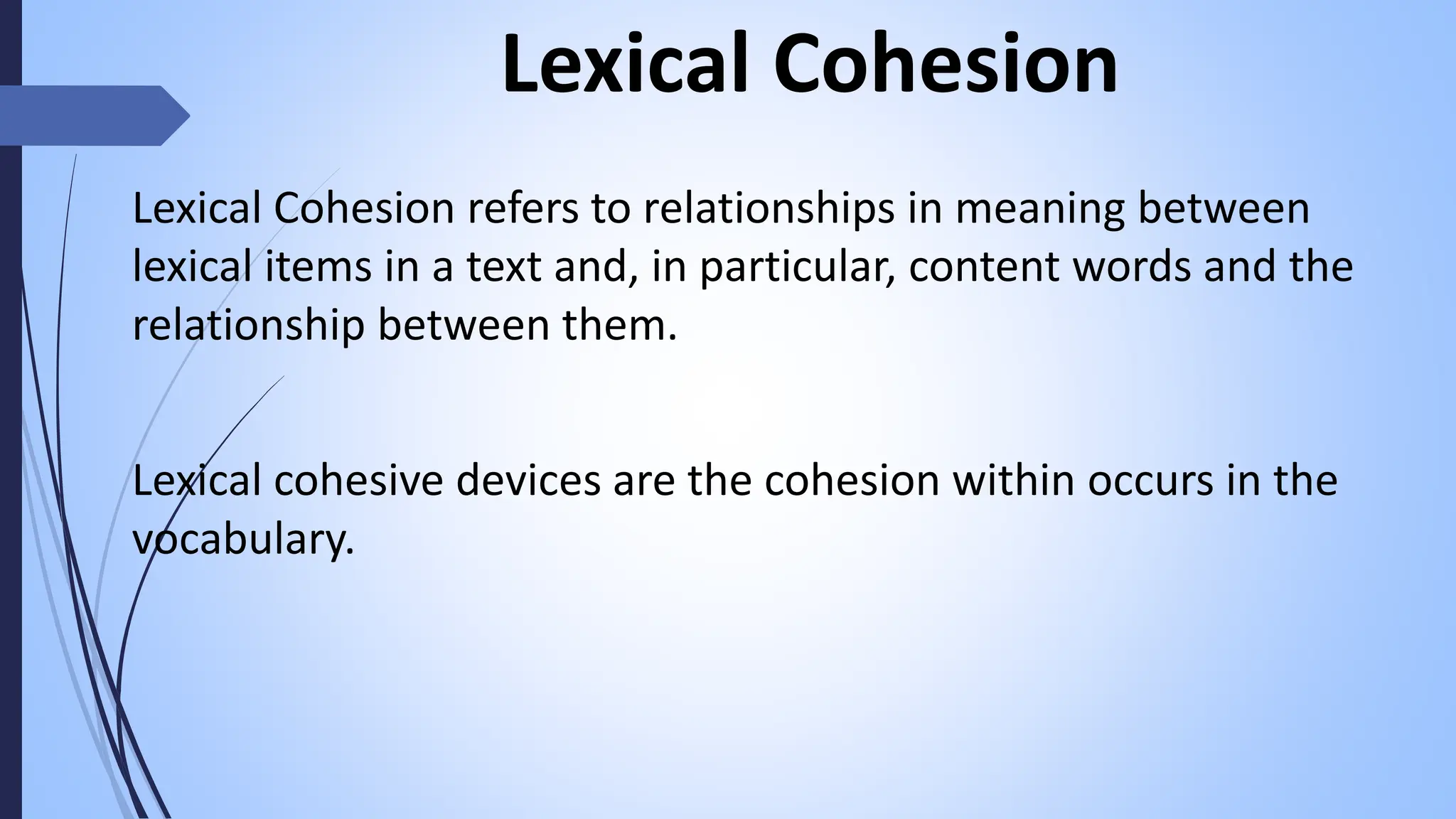 Lexical Cohesion

Lexical Cohesion refers to relationships in meaning between lexical items in a text and, in particular, content words and the relationship between them.

Lexical cohesive devices are the cohesion within occurs in the vocabulary.